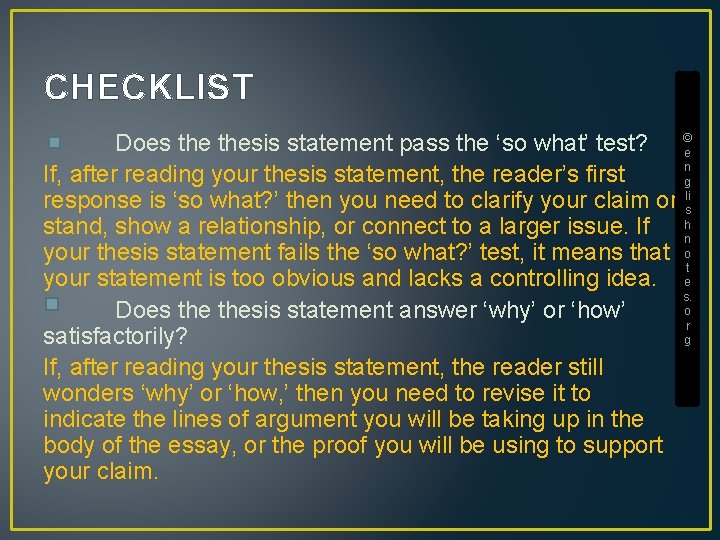 CHECKLIST

Does the thesis statement pass the ‘so what’ test?

If, after reading your thesis statement, the reader’s first response is ‘so what?’ then you need to clarify your claim or stand, show a relationship, or connect to a larger issue. If your thesis statement fails the ‘so what?’ test, it means that your statement is too obvious and lacks a controlling idea.

Does the thesis statement answer ‘why’ or ‘how’ satisfactorily?

If, after reading your thesis statement, the reader still wonders ‘why’ or ‘how,’ then you need to revise it to indicate the lines of argument you will be taking up in the body of the essay, or the proof you will be using to support your claim.

© englishnotes.org